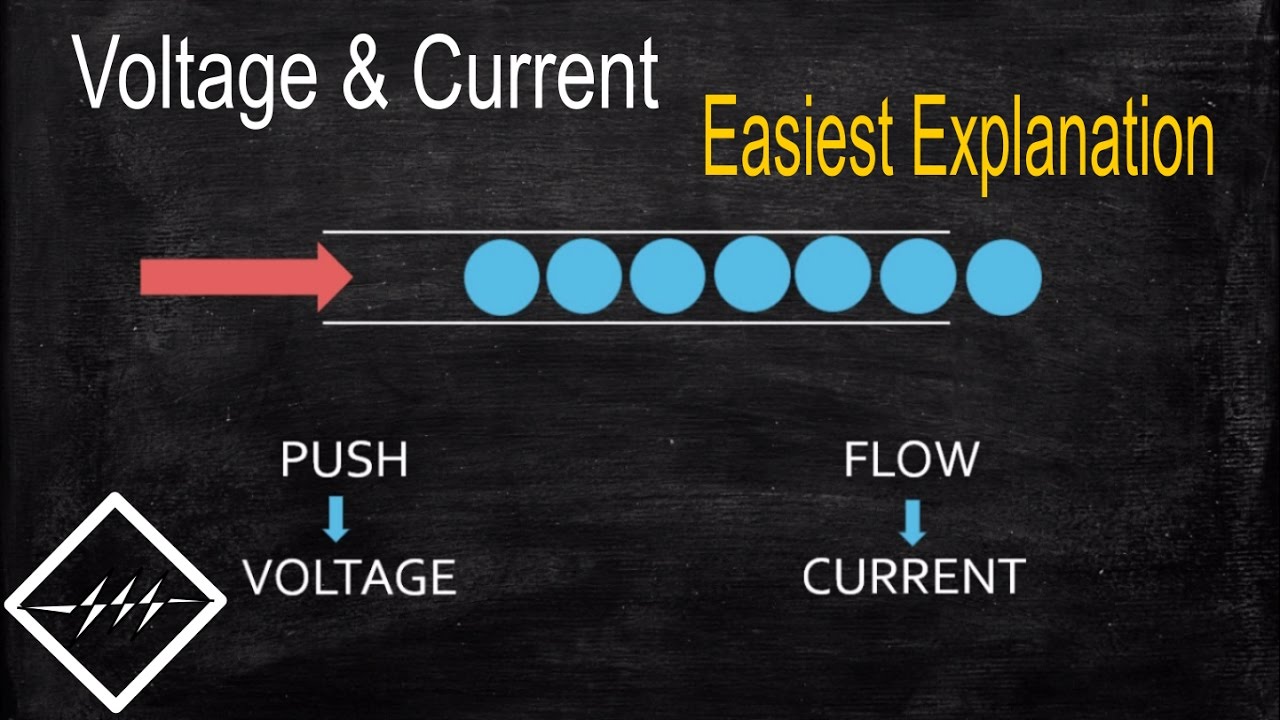 Voltage & Current

Easiest Explanation

PUSH
VOLTAGE

FLOW
CURRENT